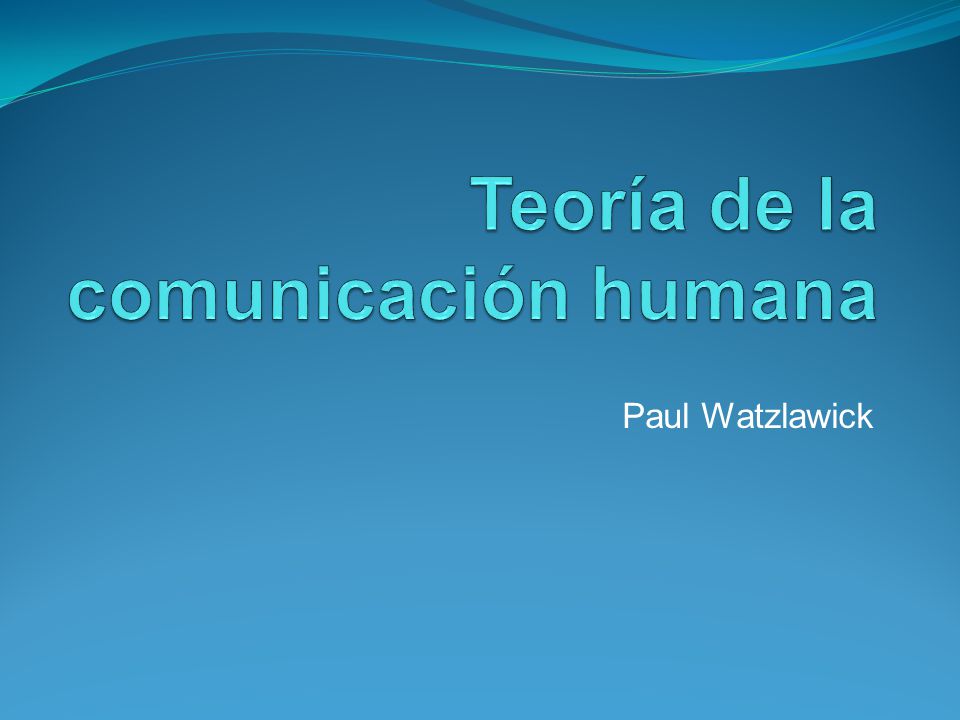 Teoría de la comunicación humana

Paul Watzlawick